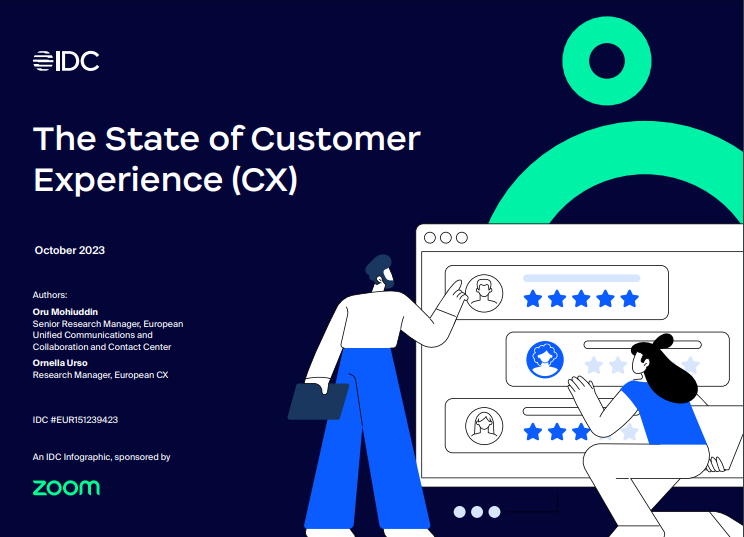 IDC

The State of Customer Experience (CX)

October 2023

Authors:

Oru Mohiuddin
Senior Research Manager, European Unified Communications and Collaboration and Contact Center

Ornella Urso
Research Manager, European CX

IDC #EUR151239423

An IDC Infographic, sponsored by

zoom